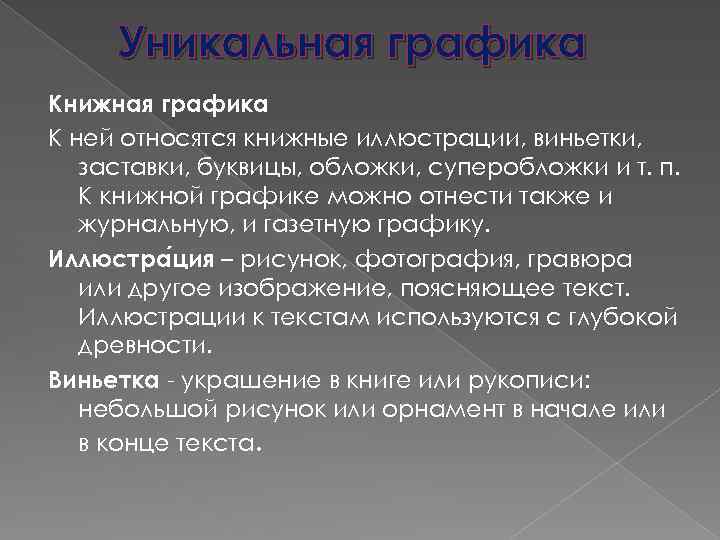 Уникальная графика

Книжная графика

К ней относятся книжные иллюстрации, виньетки, заставки, буквицы, обложки, суперобложки и т. п. К книжной графике можно отнести также и журнальную, и газетную графику.

Иллюстра́ция – рисунок, фотография, гравюра или другое изображение, поясняющее текст. Иллюстрации к текстам используются с глубокой древности.

Виньетка - украшение в книге или рукописи: небольшой рисунок или орнамент в начале или в конце текста.